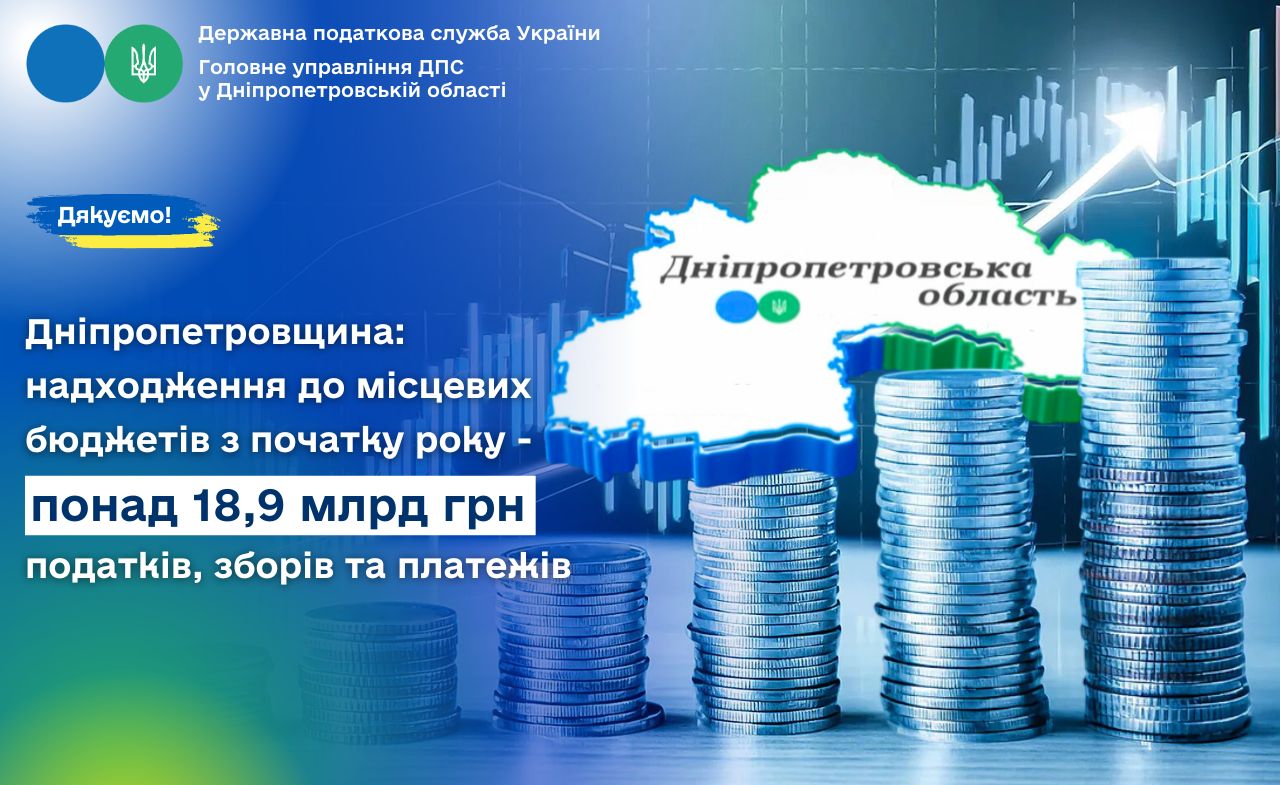 Державна податкова служба України
Головне управління ДПС у Дніпропетровській області

Дякуємо!

Дніпропетровська область

Дніпропетровщина: надходження до місцевих бюджетів з початку року - понад 18,9 млрд грн податків, зборів та платежів